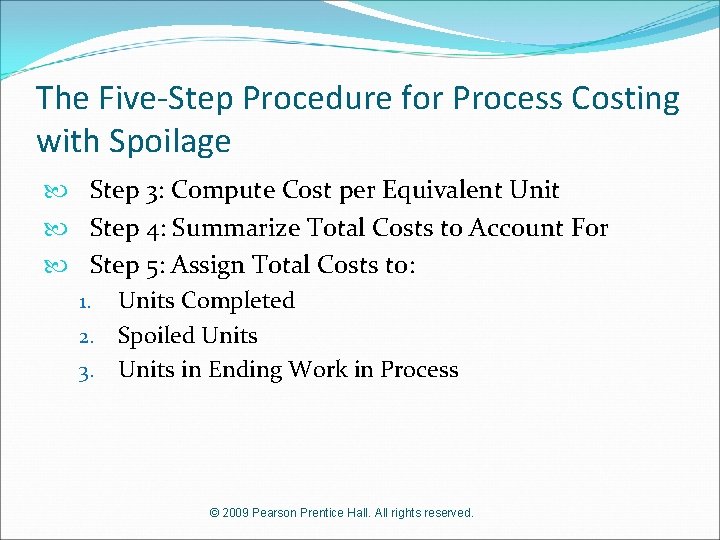 The Five-Step Procedure for Process Costing with Spoilage

Step 3: Compute Cost per Equivalent Unit

Step 4: Summarize Total Costs to Account For

Step 5: Assign Total Costs to:

1. Units Completed
2. Spoiled Units
3. Units in Ending Work in Process

© 2009 Pearson Prentice Hall. All rights reserved.